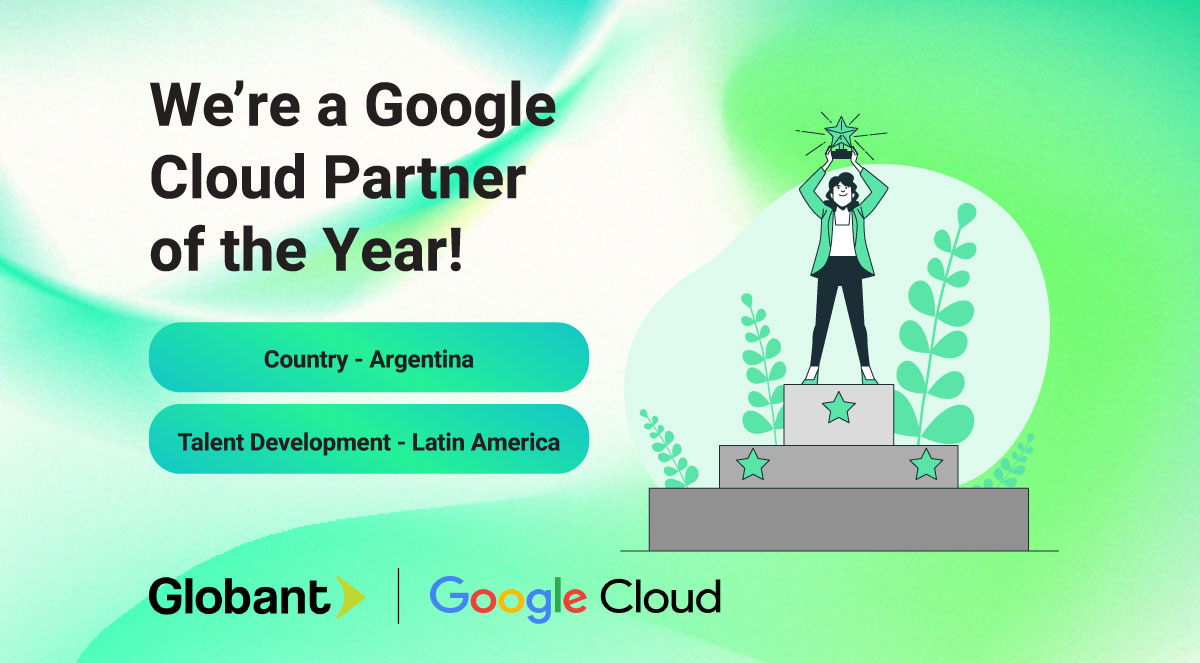 We're a Google Cloud Partner of the Year!

Country - Argentina

Talent Development - Latin America

Globant

Google Cloud